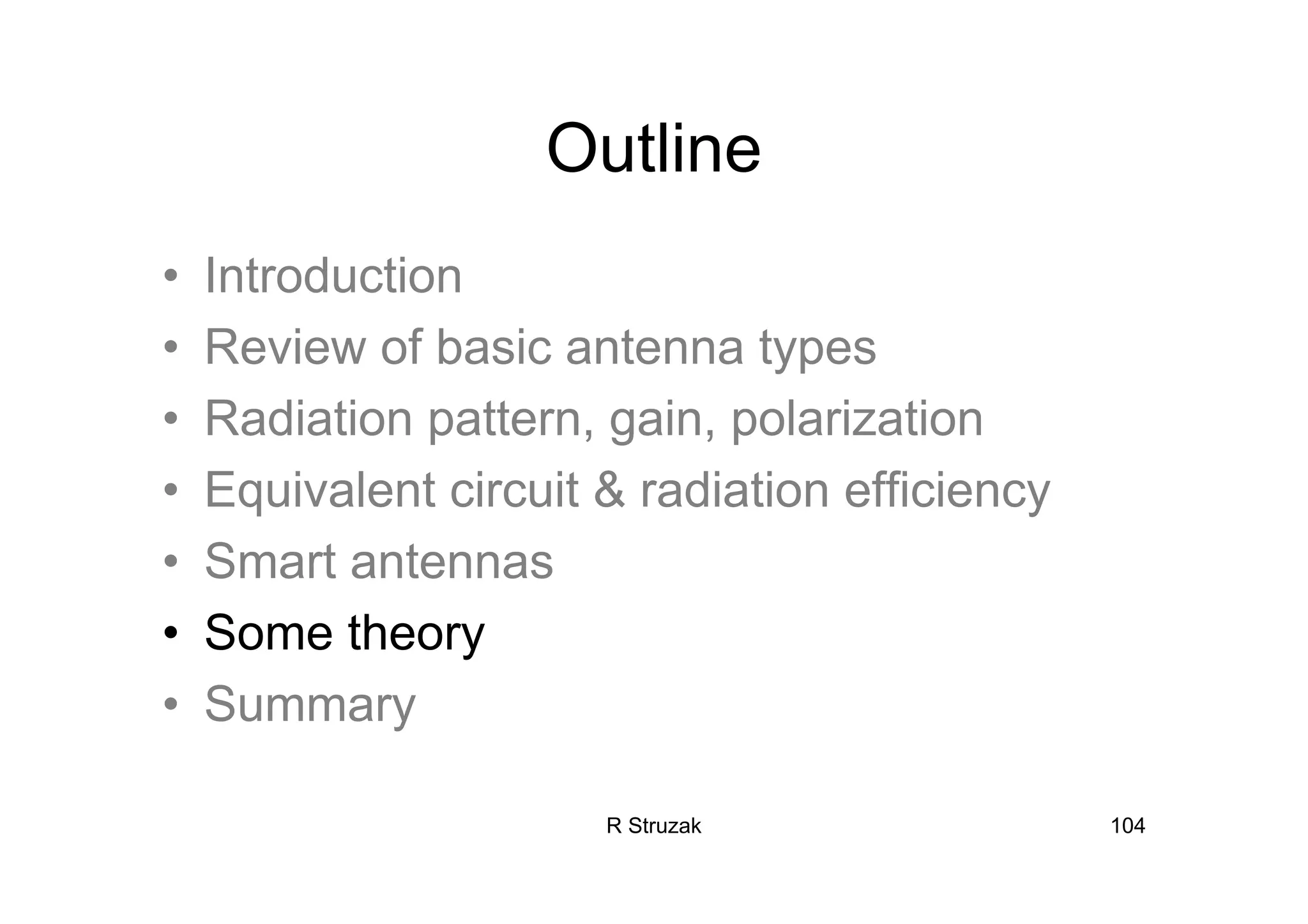 Outline

• Introduction
• Review of basic antenna types
• Radiation pattern, gain, polarization
• Equivalent circuit & radiation efficiency
• Smart antennas
• Some theory
• Summary

R Struzak

104